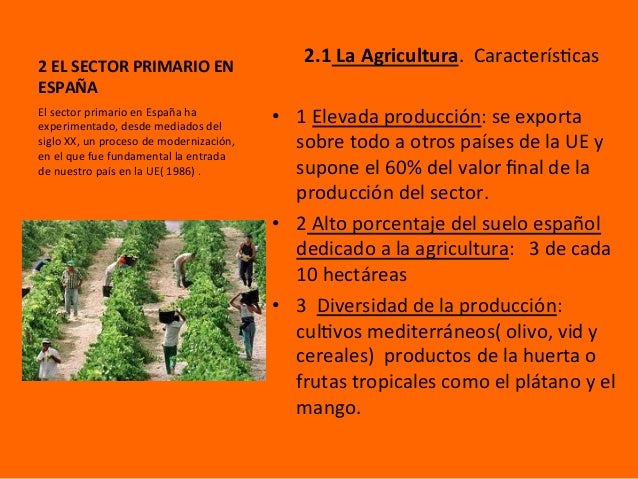 2 EL SECTOR PRIMARIO EN ESPAÑA

El sector primario en España ha experimentado, desde mediados del siglo XX, un proceso de modernización, en el que fue fundamental la entrada de nuestro país en la UE( 1986) .

2.1 La Agricultura. Características

• 1 Elevada producción: se exporta sobre todo a otros países de la UE y supone el 60% del valor final de la producción del sector.

• 2 Alto porcentaje del suelo español dedicado a la agricultura: 3 de cada 10 hectáreas

• 3 Diversidad de la producción: cultivos mediterráneos( olivo, vid y cereales) productos de la huerta o frutas tropicales como el plátano y el mango.